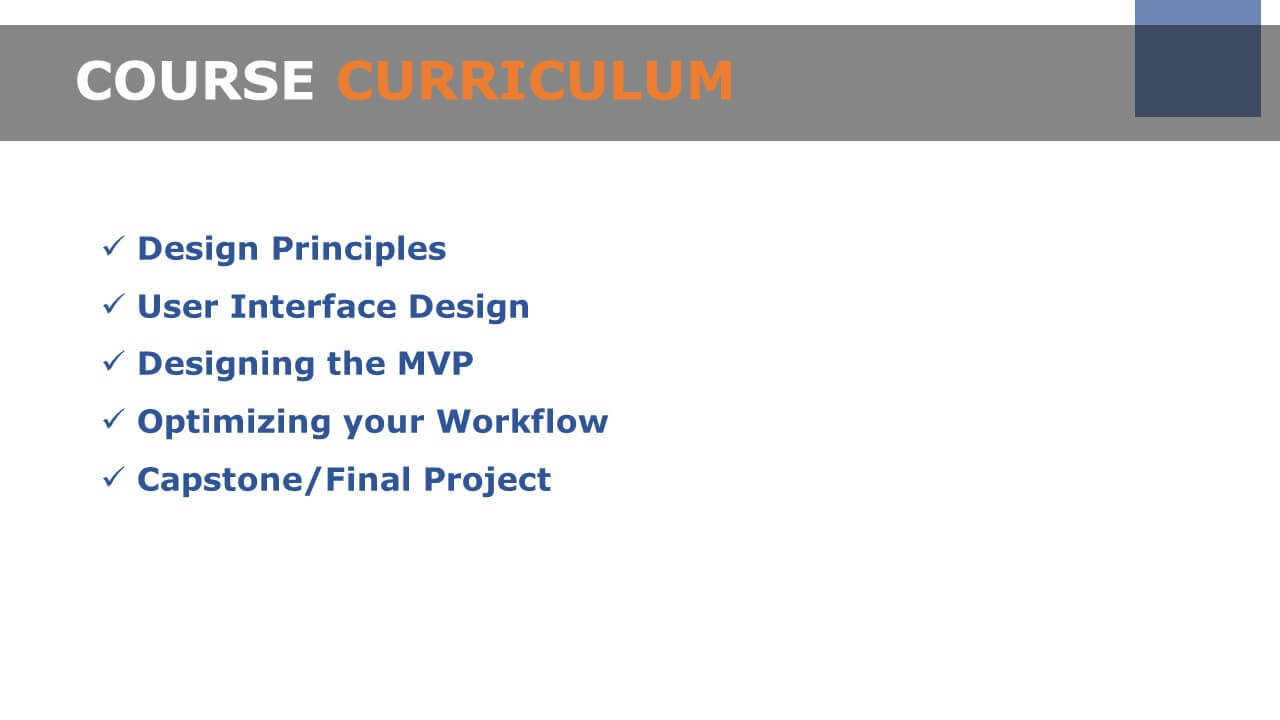 COURSE CURRICULUM

✓ Design Principles
✓ User Interface Design
✓ Designing the MVP
✓ Optimizing your Workflow
✓ Capstone/Final Project